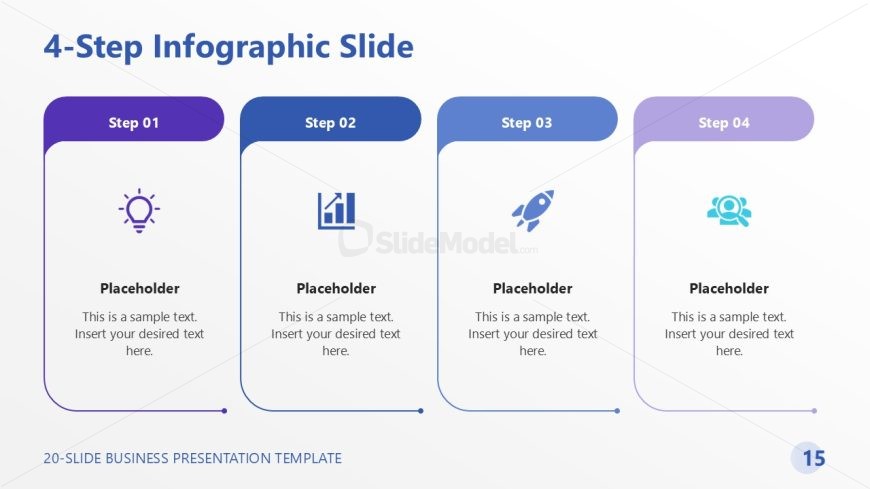 4-Step Infographic Slide

Step 01

Placeholder

This is a sample text. Insert your desired text here.

Step 02

Placeholder

This is a sample text. Insert your desired text here.

Step 03

Placeholder

This is a sample text. Insert your desired text here.

Step 04

Placeholder

This is a sample text. Insert your desired text here.

SlideModel.com

20-SLIDE BUSINESS PRESENTATION TEMPLATE

15